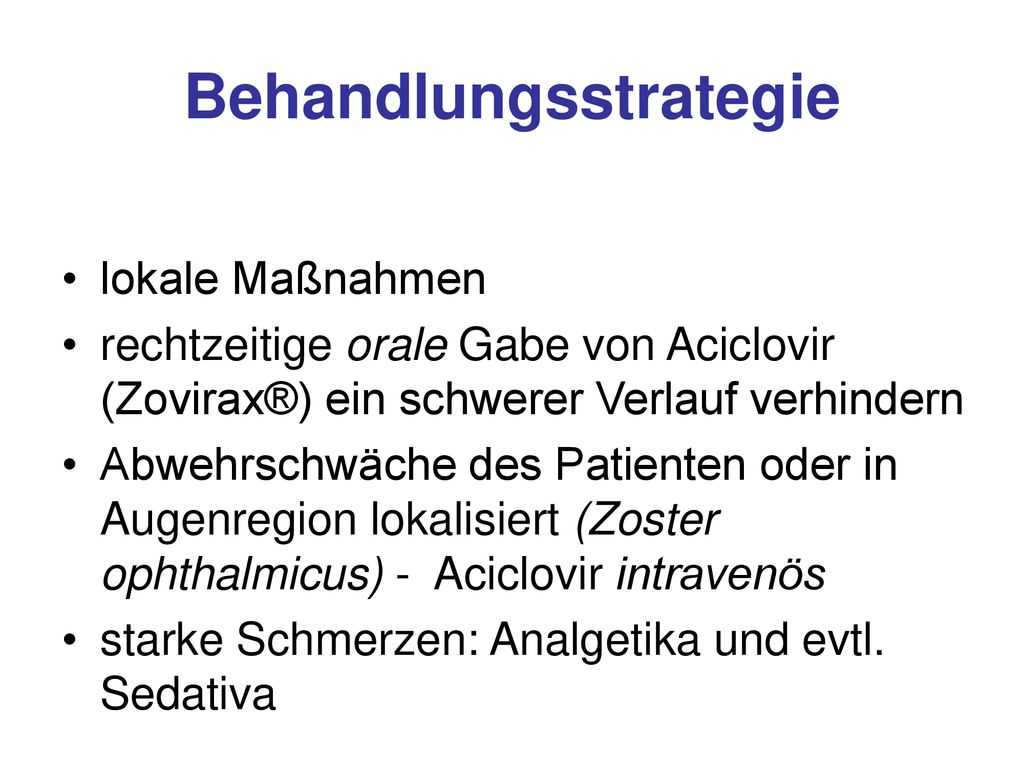 Behandlungsstrategie

• lokale Maßnahmen
• rechtzeitige orale Gabe von Aciclovir (Zovirax®) ein schwerer Verlauf verhindern
• Abwehrschwäche des Patienten oder in Augenregion lokalisiert (Zoster ophthalmicus) - Aciclovir intravenös
• starke Schmerzen: Analgetika und evtl. Sedativa